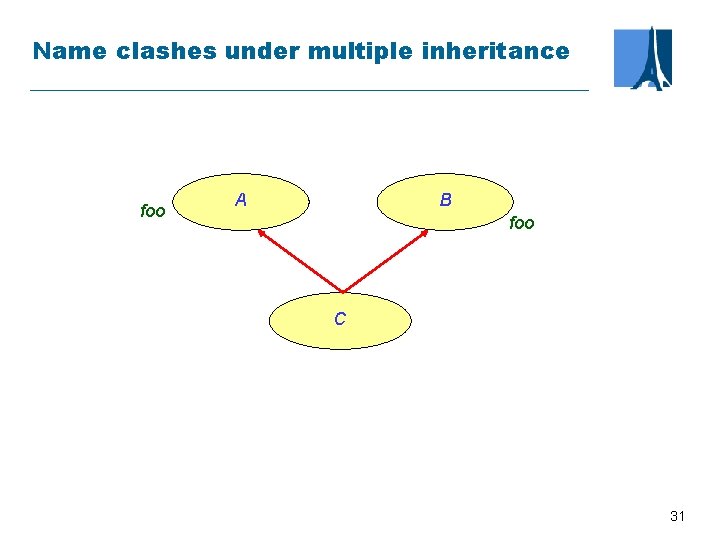 Name clashes under multiple inheritance

foo

A

B

foo

C

31